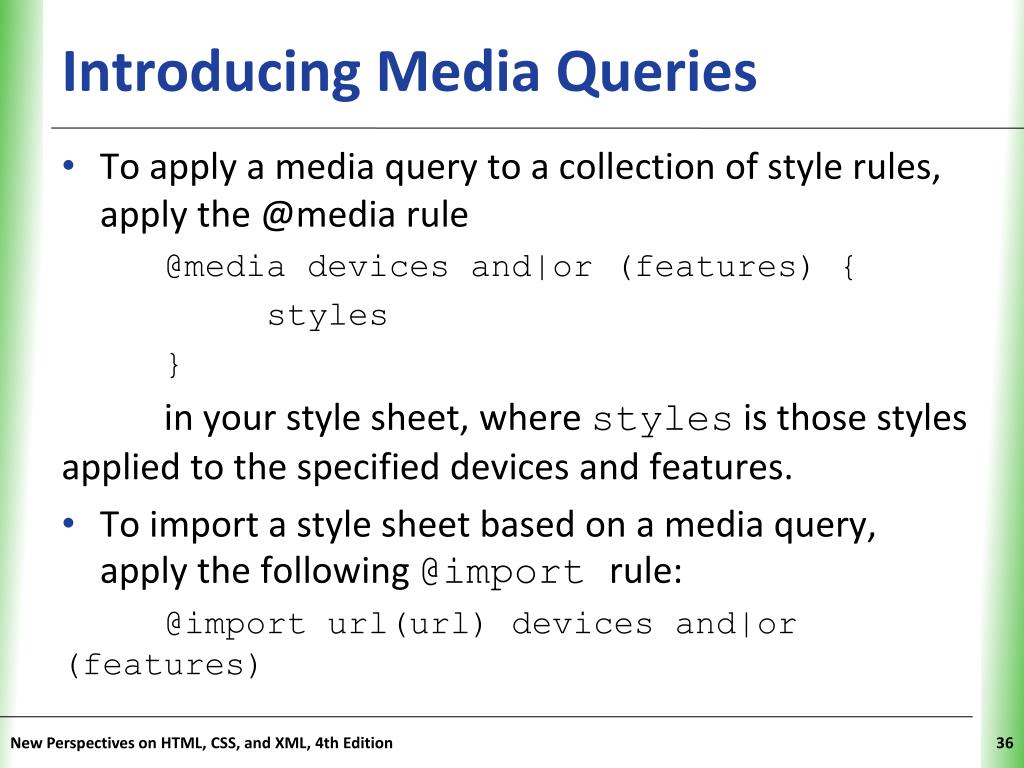 Introducing Media Queries

• To apply a media query to a collection of style rules, apply the @media rule

@media devices and|or (features) {
styles
}

in your style sheet, where styles is those styles applied to the specified devices and features.

• To import a style sheet based on a media query, apply the following @import rule:

@import url(url) devices and|or (features)

New Perspectives on HTML, CSS, and XML, 4th Edition

36